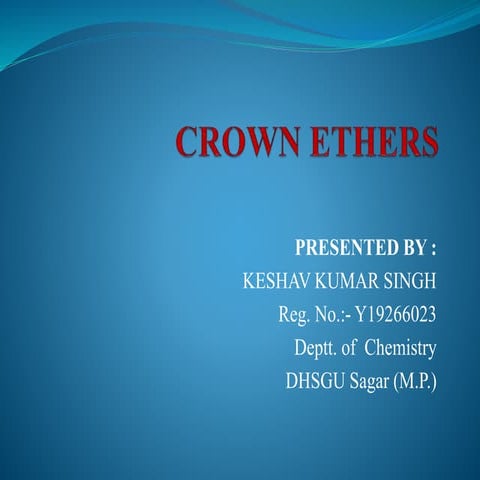 CROWN ETHERS

PRESENTED BY :
KESHAV KUMAR SINGH
Reg. No.:- Y19266023
Deptt. of Chemistry
DHSGU Sagar (M.P.)